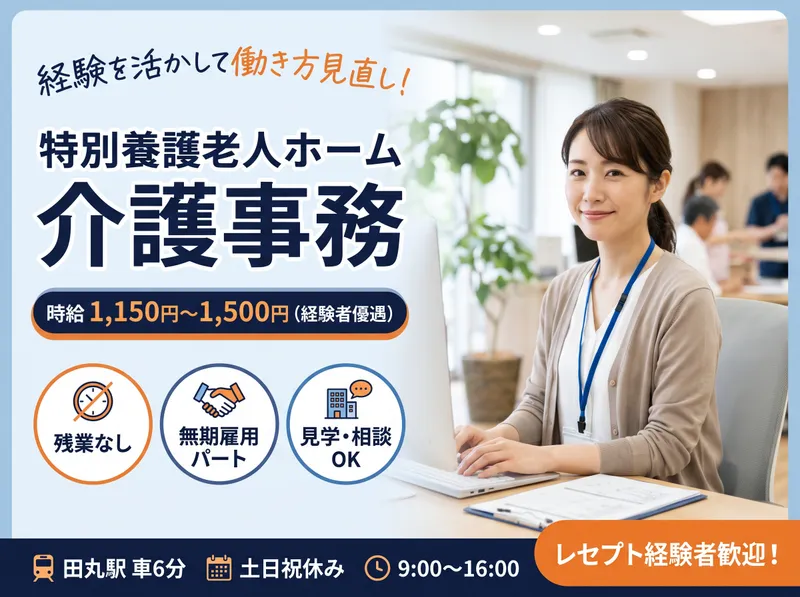 経験を活かして働き方見直し!

特別養護老人ホーム

介護事務

時給 1,150円~1,500円(経験者優遇)

残業なし

無期雇用
パート

見学・相談
OK

田丸駅 車6分 土日祝休み 9:00~16:00

レセプト経験者歓迎!